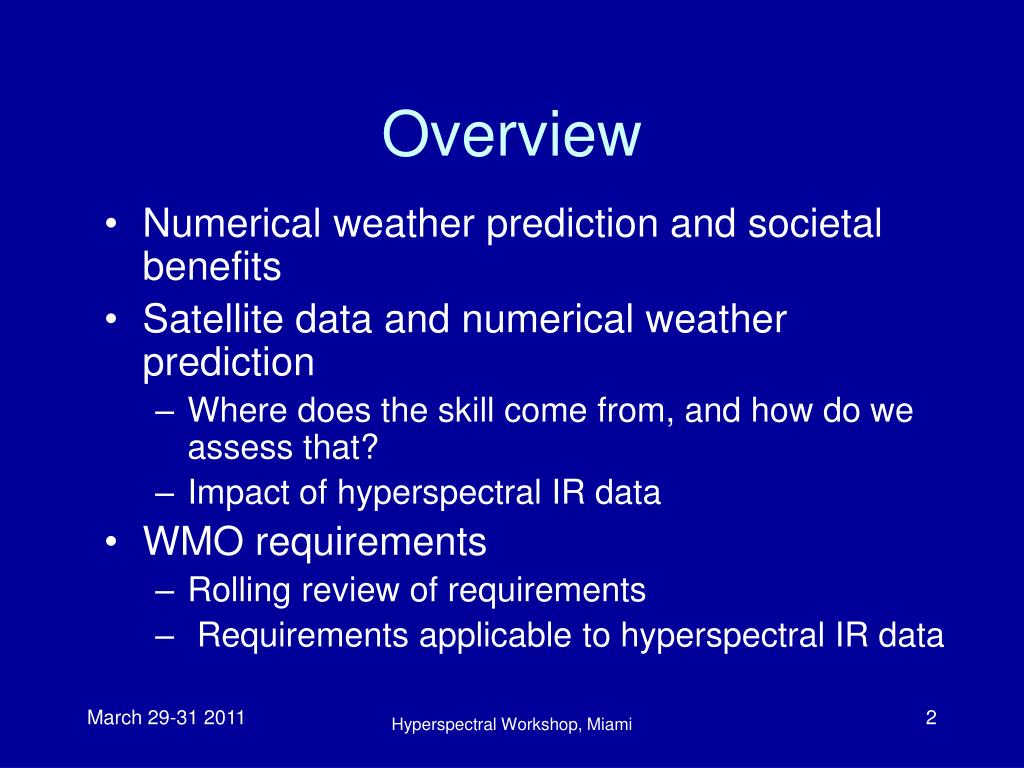 Overview

• Numerical weather prediction and societal benefits
• Satellite data and numerical weather prediction
– Where does the skill come from, and how do we assess that?
– Impact of hyperspectral IR data
• WMO requirements
– Rolling review of requirements
– Requirements applicable to hyperspectral IR data

March 29-31 2011

Hyperspectral Workshop, Miami

2